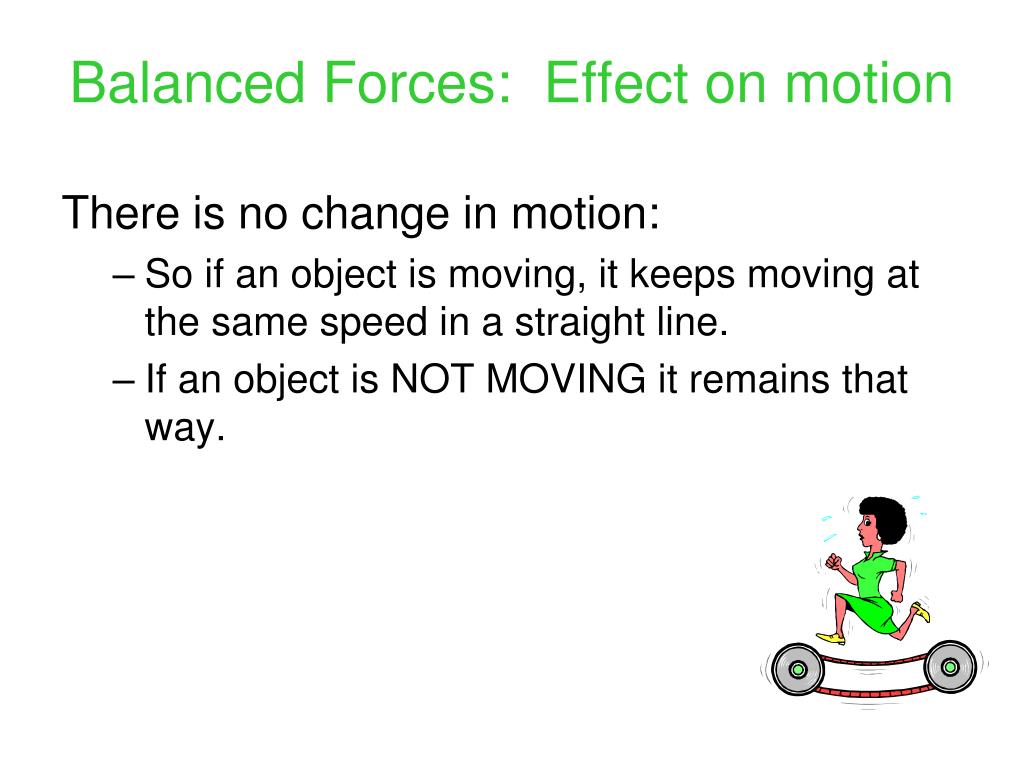 Balanced Forces:  Effect on motion

There is no change in motion:

– So if an object is moving, it keeps moving at the same speed in a straight line.

– If an object is NOT MOVING it remains that way.